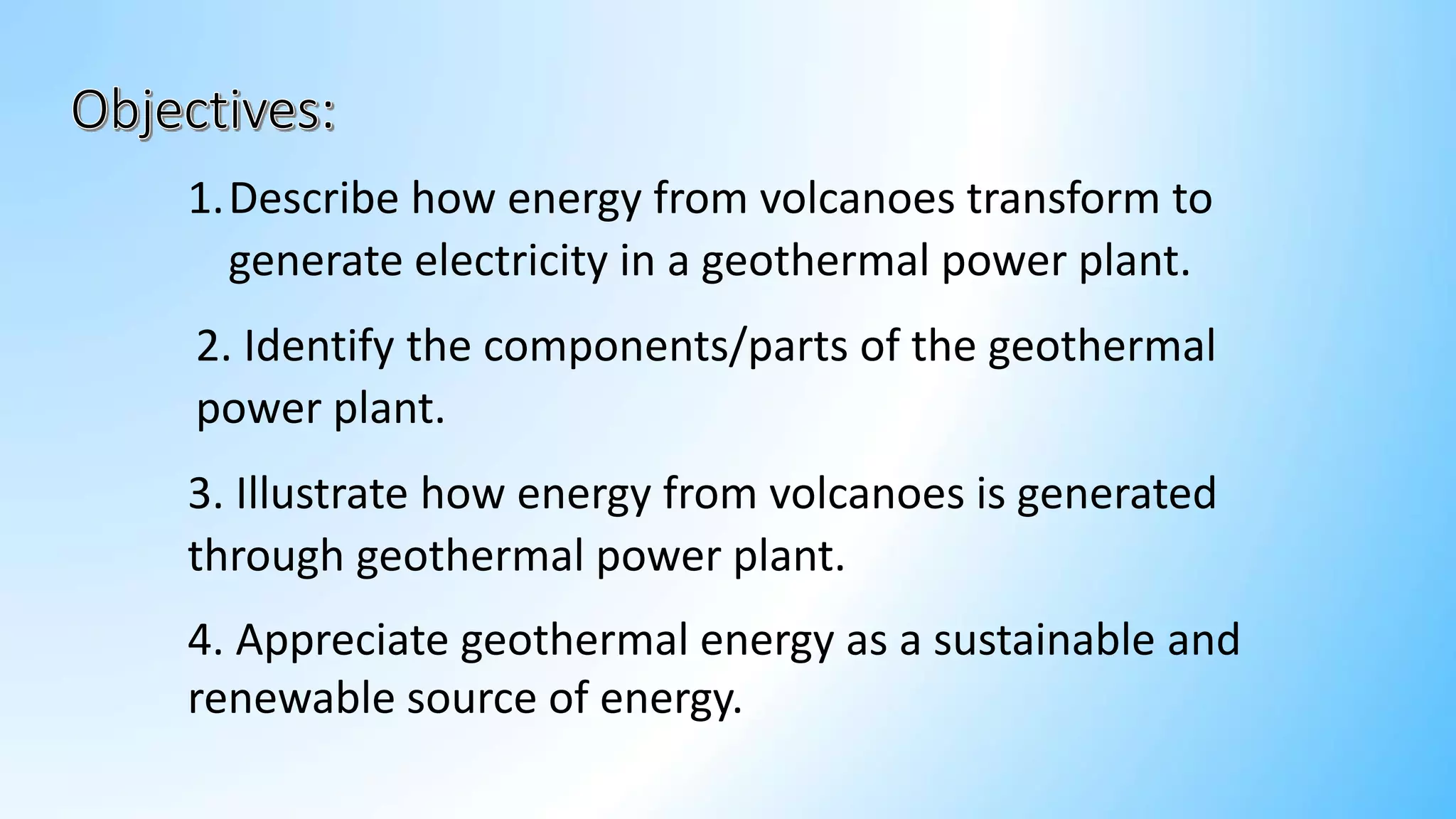 Objectives:

1. Describe how energy from volcanoes transform to generate electricity in a geothermal power plant.

2. Identify the components/parts of the geothermal power plant.

3. Illustrate how energy from volcanoes is generated through geothermal power plant.

4. Appreciate geothermal energy as a sustainable and renewable source of energy.